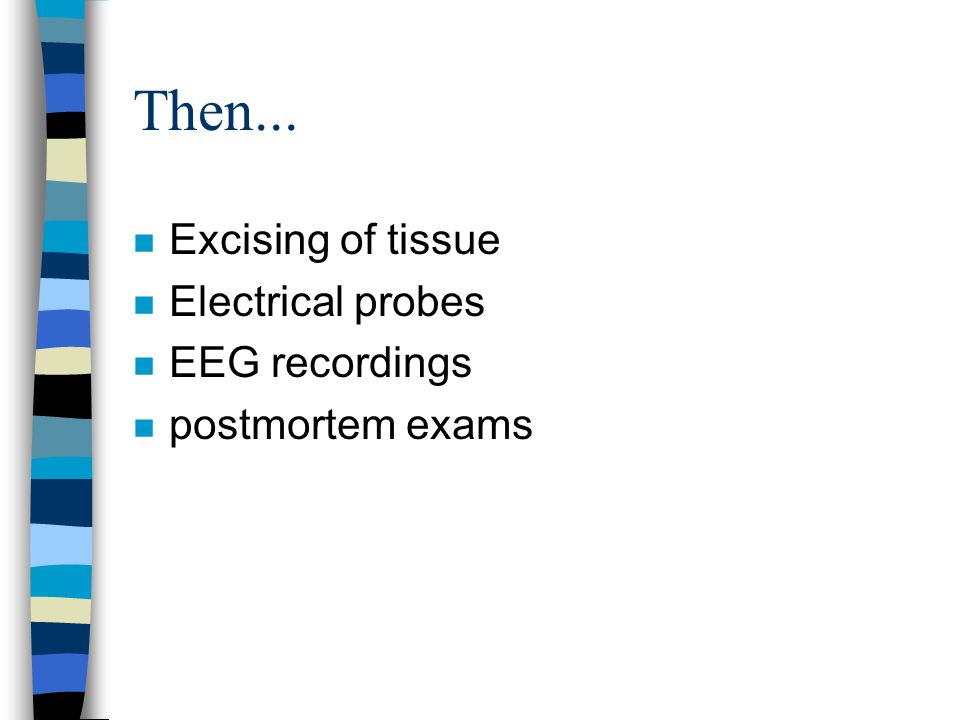 Then...

- Excising of tissue
- Electrical probes
- EEG recordings
- postmortem exams